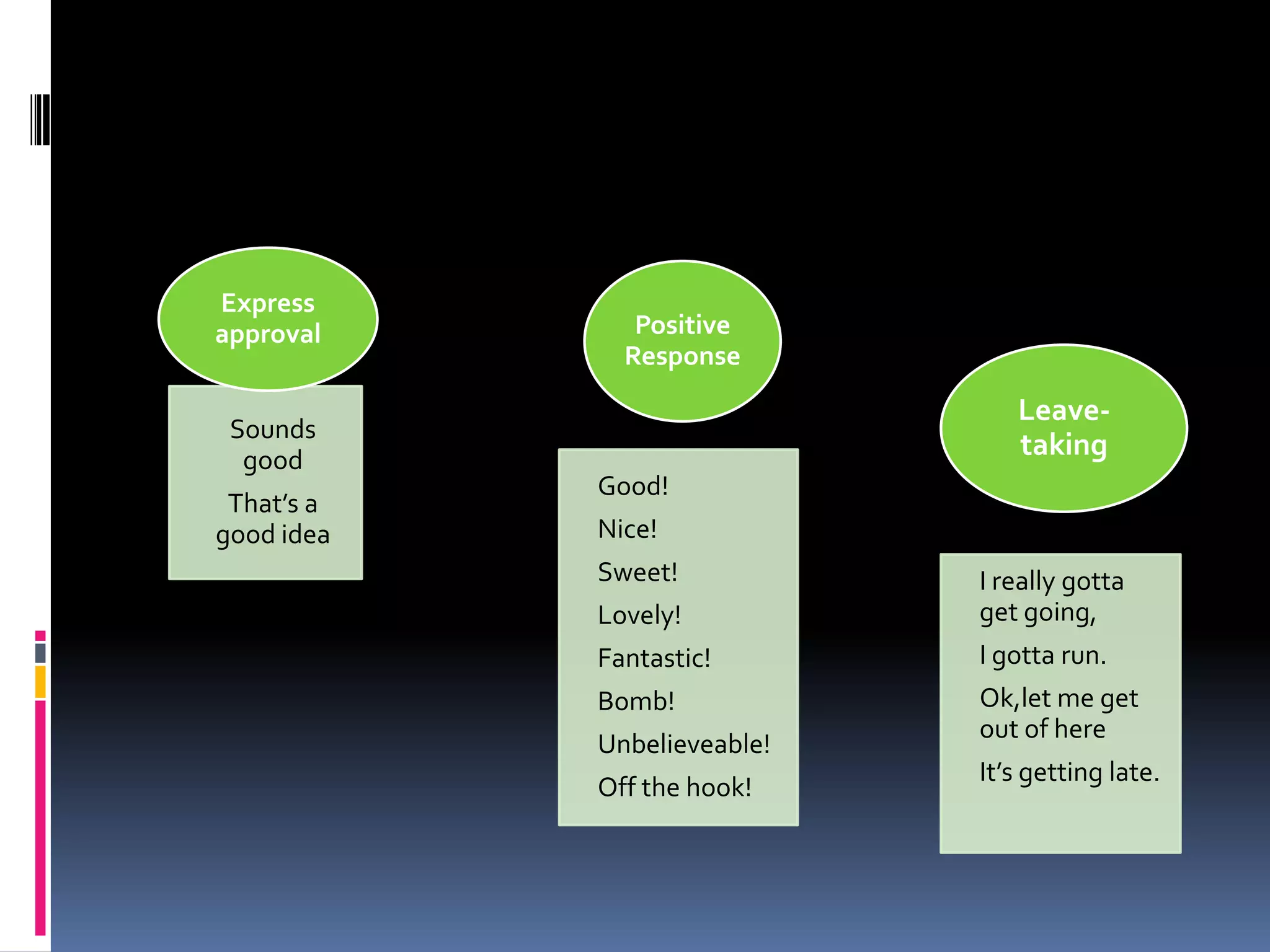 Express approval

Sounds good

That's a good idea

Positive Response

Good!

Nice!

Sweet!

Lovely!

Fantastic!

Bomb!

Unbelieveable!

Off the hook!

Leave-taking

I really gotta get going,

I gotta run.

Ok,let me get out of here

It's getting late.